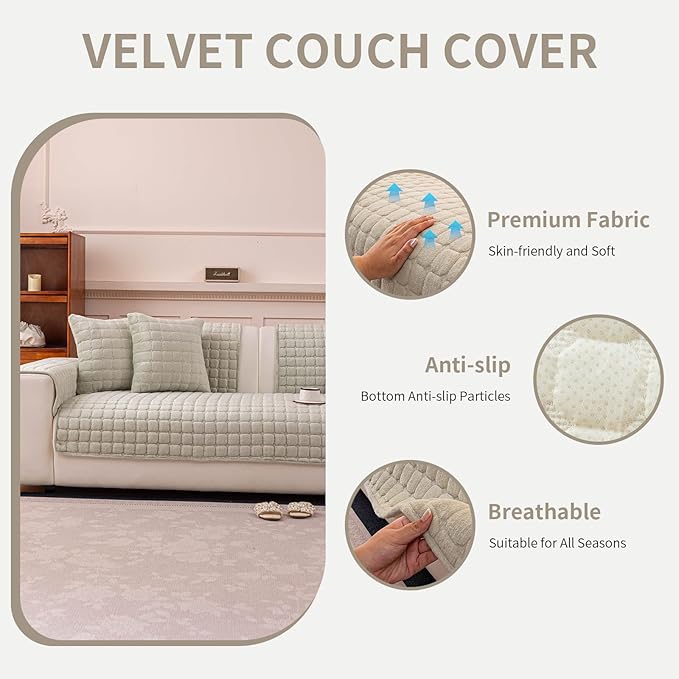 VELVET COUCH COVER

Premium Fabric
Skin-friendly and Soft

Anti-slip
Bottom Anti-slip Particles

Breathable
Suitable for All Seasons